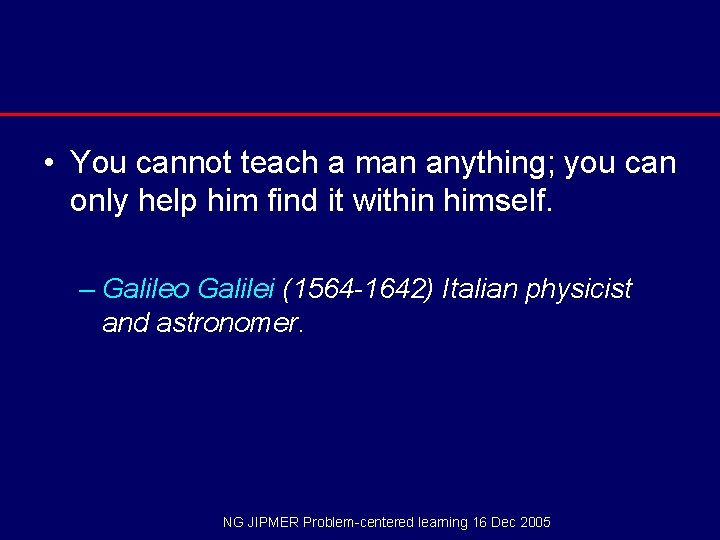 • You cannot teach a man anything; you can only help him find it within himself.

– Galileo Galilei (1564-1642) Italian physicist and astronomer.

NG JIPMER Problem-centered learning 16 Dec 2005